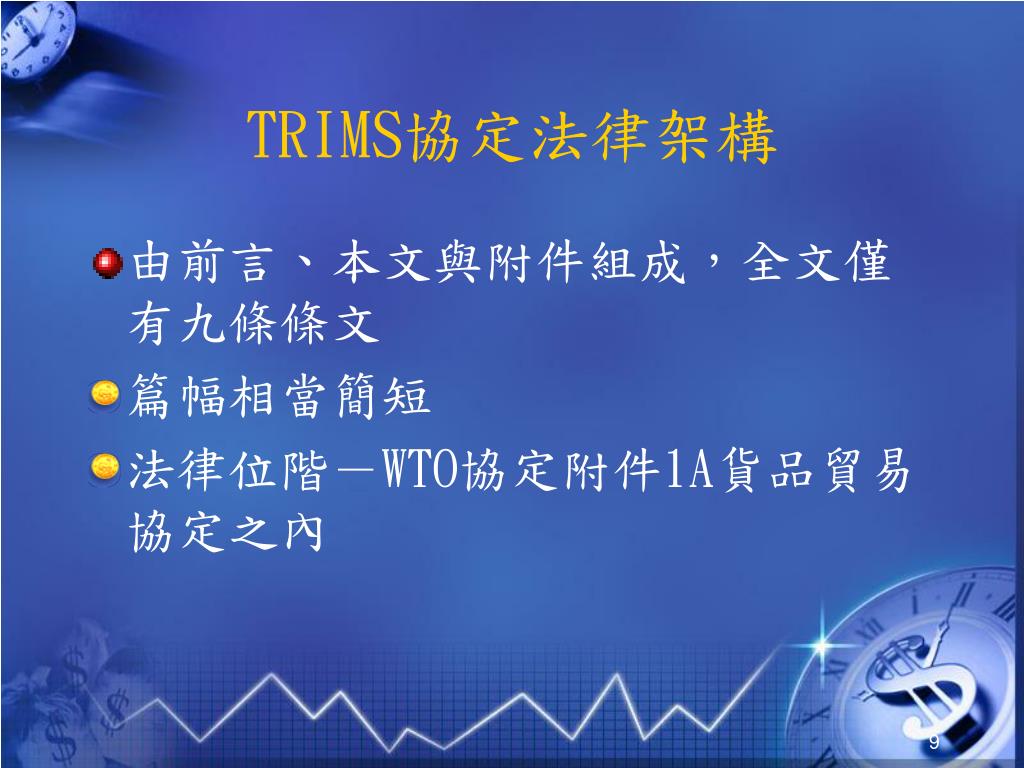 TRIMS協定法律架構

由前言、本文與附件組成，全文僅有九條條文

篇幅相當簡短

法律位階－WTO協定附件1A貨品貿易協定之內

9